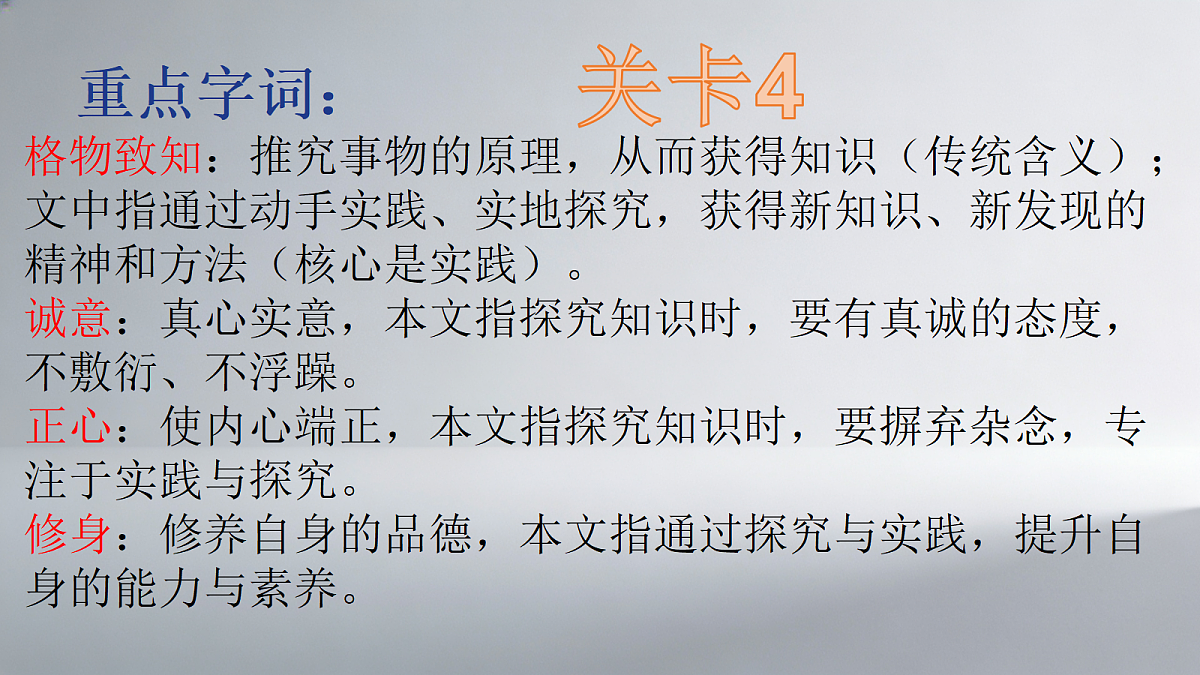 重点字词：

关卡4

格物致知：推究事物的原理，从而获得知识（传统含义）；文中指通过动手实践、实地探究，获得新知识、新发现的精神和方法（核心是实践）。

诚意：真心实意，本文指探究知识时，要有真诚的态度，不敷衍、不浮躁。

正心：使内心端正，本文指探究知识时，要摒弃杂念，专注于实践与探究。

修身：修养自身的品德，本文指通过探究与实践，提升自身的能力与素养。